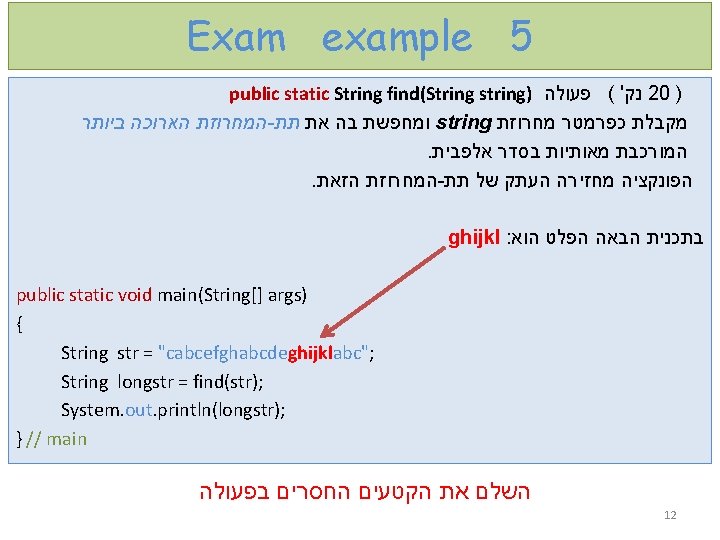 Exam example 5

( 20 נק' ) פעולה public static String find(String string)
מקבלת כפרמטר מחרוזת string ומחפשת בה את תת-המחרוזת הארוכה ביותר המורכבת מאותיות בסדר אלפבית.
הפונקציה מחזירה העתק של תת-המחרוזת הזאת.

בתכנית הבאה הפלט הוא: ghijkl

public static void main(String[] args)
{
String str = "cabcefghabcdeghijklabc";
String longstr = find(str);
System.out.println(longstr);
} // main

השלם את הקטעים החסרים בפעולה

12